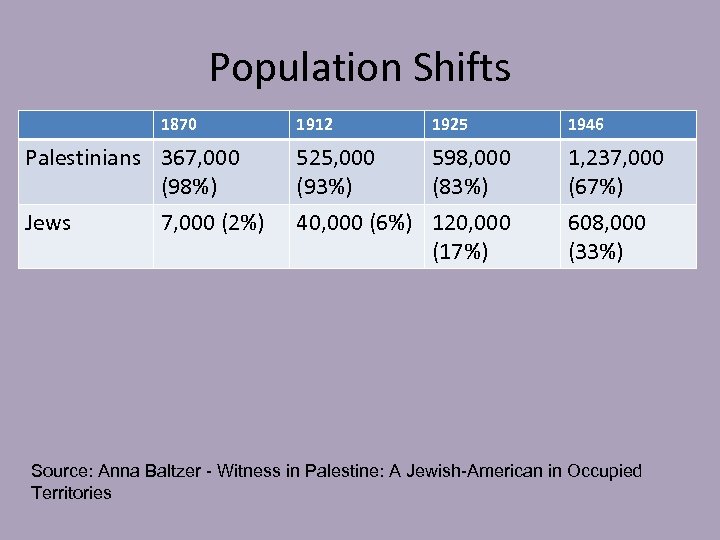 Population Shifts

| | 1870 | 1912 | 1925 | 1946 |
|---|---|---|---|---|
| Palestinians | 367,000 (98%) | 525,000 (93%) | 598,000 (83%) | 1,237,000 (67%) |
| Jews | 7,000 (2%) | 40,000 (6%) | 120,000 (17%) | 608,000 (33%) |

Source: Anna Baltzer - Witness in Palestine: A Jewish-American in Occupied Territories